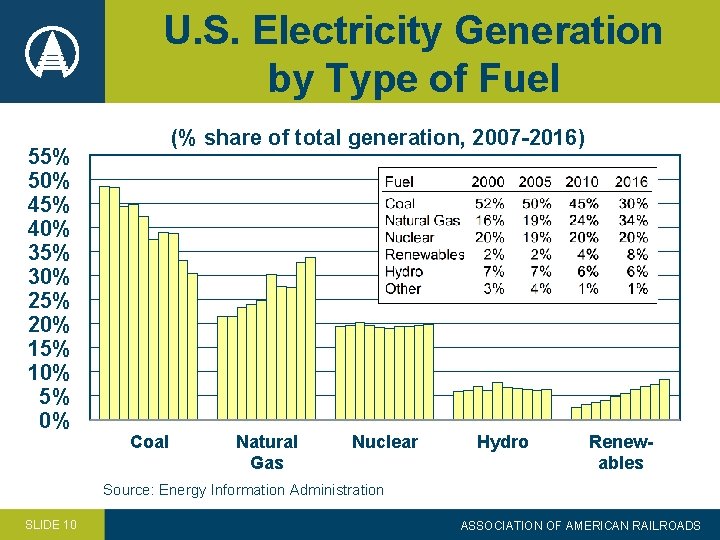 U.S. Electricity Generation by Type of Fuel

(% share of total generation, 2007-2016)

55%
50%
45%
40%
35%
30%
25%
20%
15%
10%
5%
0%

| Fuel | 2000 | 2005 | 2010 | 2016 |
|---|---|---|---|---|
| Coal | 52% | 50% | 45% | 30% |
| Natural Gas | 16% | 19% | 24% | 34% |
| Nuclear | 20% | 19% | 20% | 20% |
| Renewables | 2% | 2% | 4% | 8% |
| Hydro | 7% | 7% | 6% | 6% |
| Other | 3% | 4% | 1% | 1% |

Coal
Natural Gas
Nuclear
Hydro
Renewables

Source: Energy Information Administration

SLIDE 10
ASSOCIATION OF AMERICAN RAILROADS